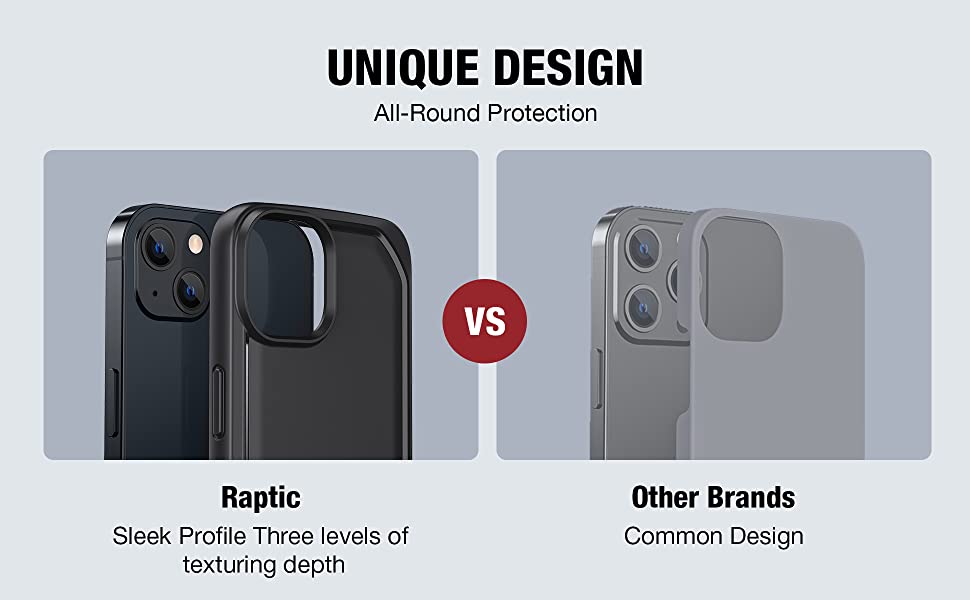 UNIQUE DESIGN

All-Round Protection

VS

Raptic

Sleek Profile Three levels of texturing depth

Other Brands

Common Design